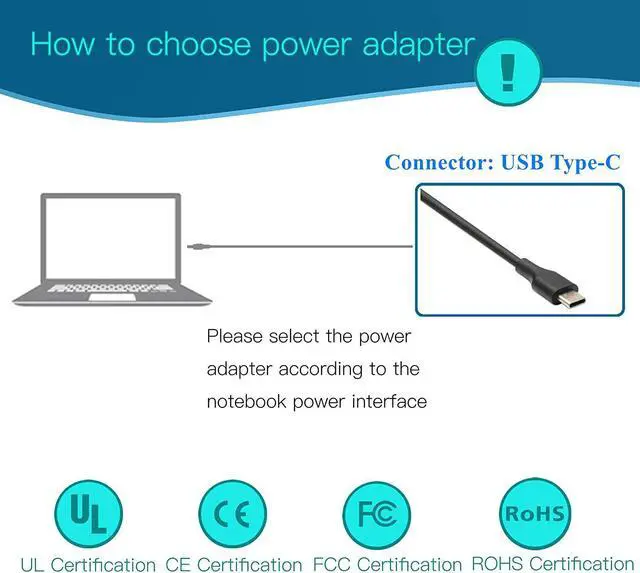 How to choose power adapter

!

Connector: USB Type-C

Please select the power adapter according to the notebook power interface

UL

CE

FC

RoHS

UL Certification CE Certification FCC Certification ROHS Certification